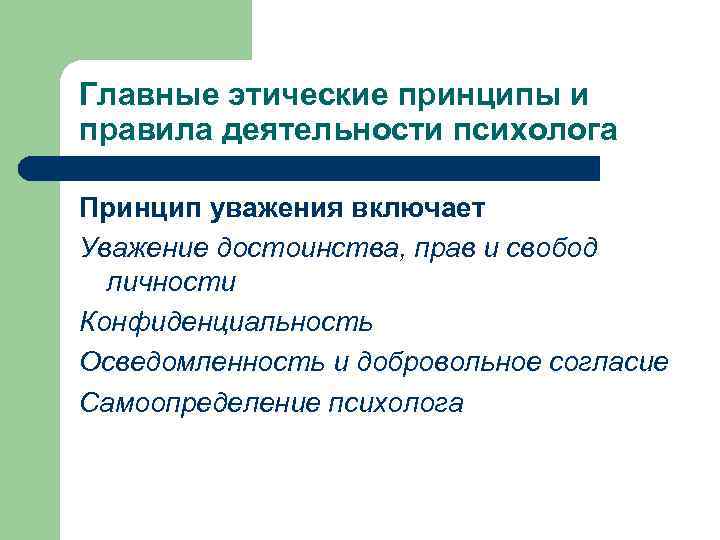 Главные этические принципы и правила деятельности психолога

Принцип уважения включает

Уважение достоинства, прав и свобод личности

Конфиденциальность

Осведомленность и добровольное согласие

Самоопределение психолога